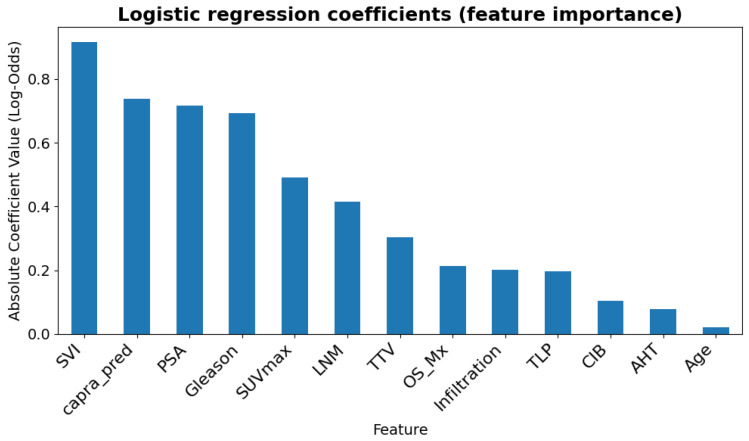 Logistic regression coefficients (feature importance)

Absolute Coefficient Value (Log-Odds)

0.8
0.6
0.4
0.2
0.0

SVI
capra_pred
PSA
Gleason
SUVmax
LNM
TTV
OS_Mx
Infiltration
TLP
CIB
AHT
Age

Feature